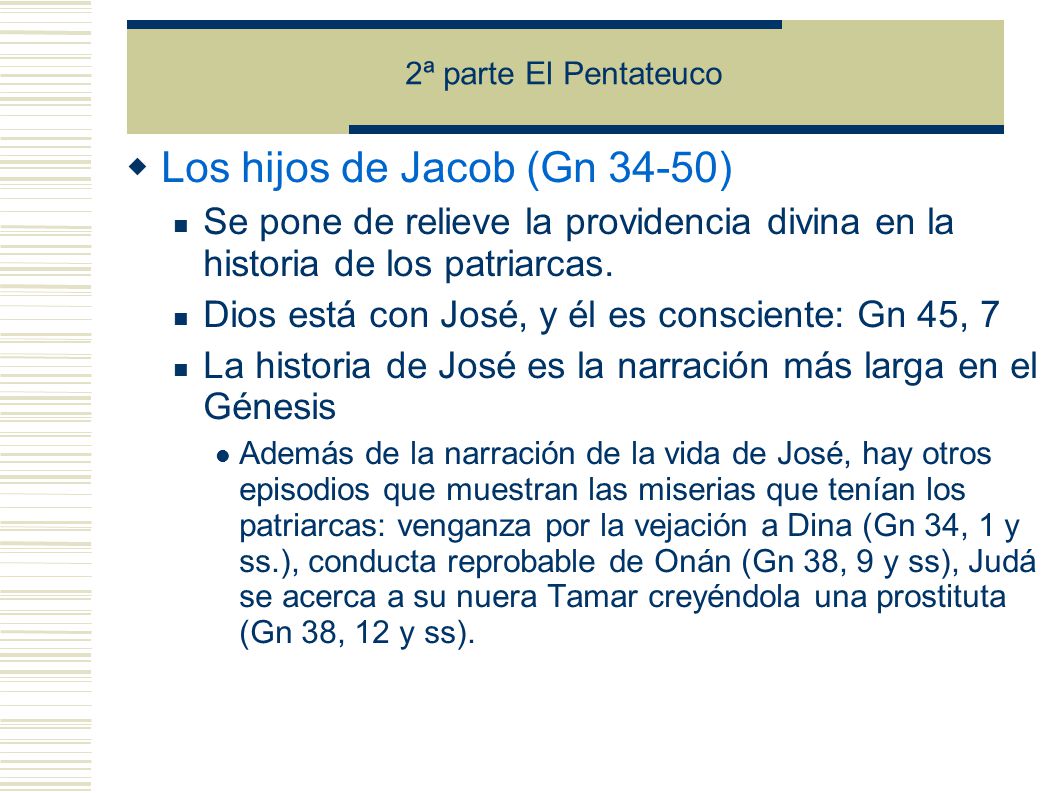 2ª parte El Pentateuco

Los hijos de Jacob (Gn 34-50)

Se pone de relieve la providencia divina en la historia de los patriarcas.

Dios está con José, y él es consciente: Gn 45, 7

La historia de José es la narración más larga en el Génesis

Además de la narración de la vida de José, hay otros episodios que muestran las miserias que tenían los patriarcas: venganza por la vejación a Dina (Gn 34, 1 y ss.), conducta reprobable de Onán (Gn 38, 9 y ss), Judá se acerca a su nuera Tamar creyéndola una prostituta (Gn 38, 12 y ss).